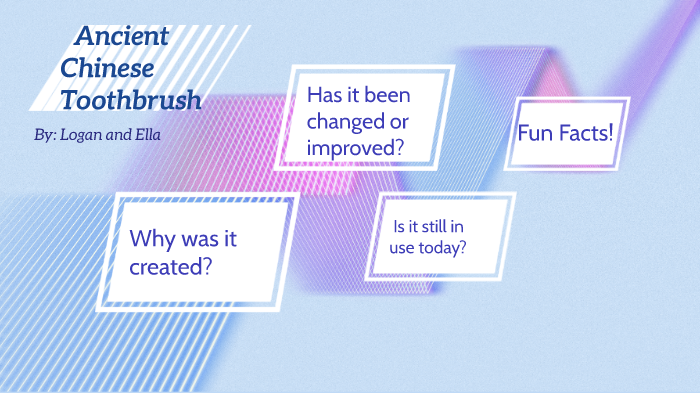 Ancient Chinese Toothbrush

By: Logan and Ella

Has it been changed or improved?

Fun Facts!

Why was it created?

Is it still in use today?